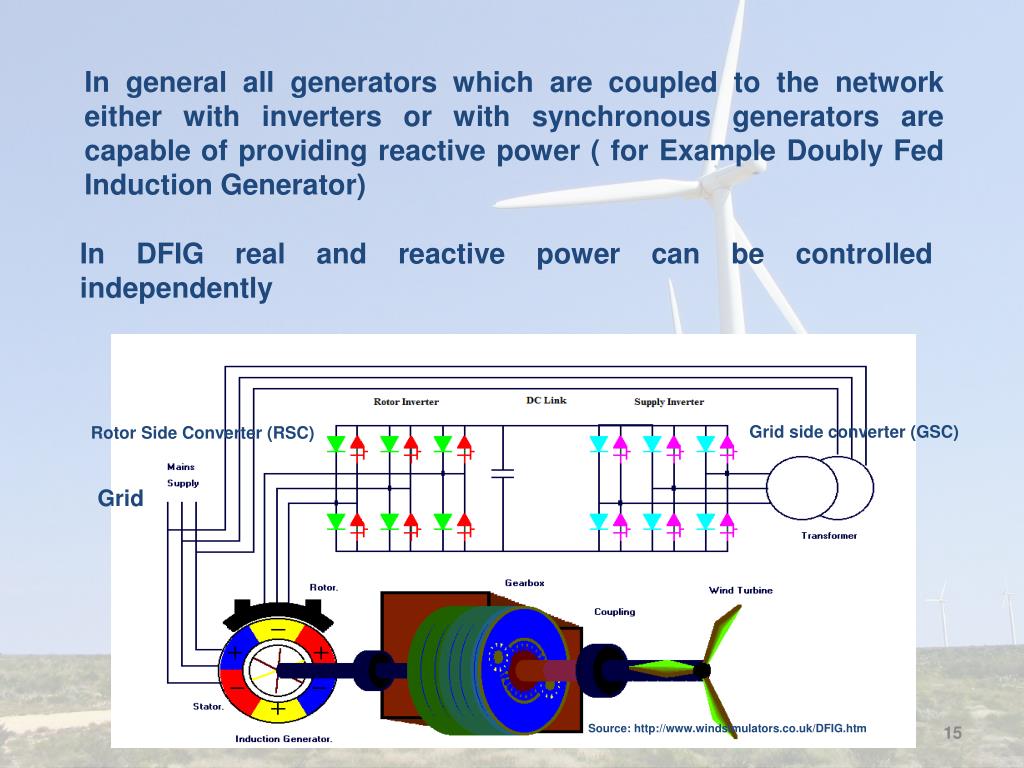 In general all generators which are coupled to the network either with inverters or with synchronous generators are capable of providing reactive power ( for Example Doubly Fed Induction Generator)

In DFIG real and reactive power can be controlled independently

Rotor Inverter

DC Link

Supply Inverter

Rotor Side Converter (RSC)

Grid side converter (GSC)

Mains Supply

Grid

Transformer

Rotor.

Gearbox

Coupling

Wind Turbine

Stator.

Induction Generator.

Source: http://www.windsimulators.co.uk/DFIG.htm

15